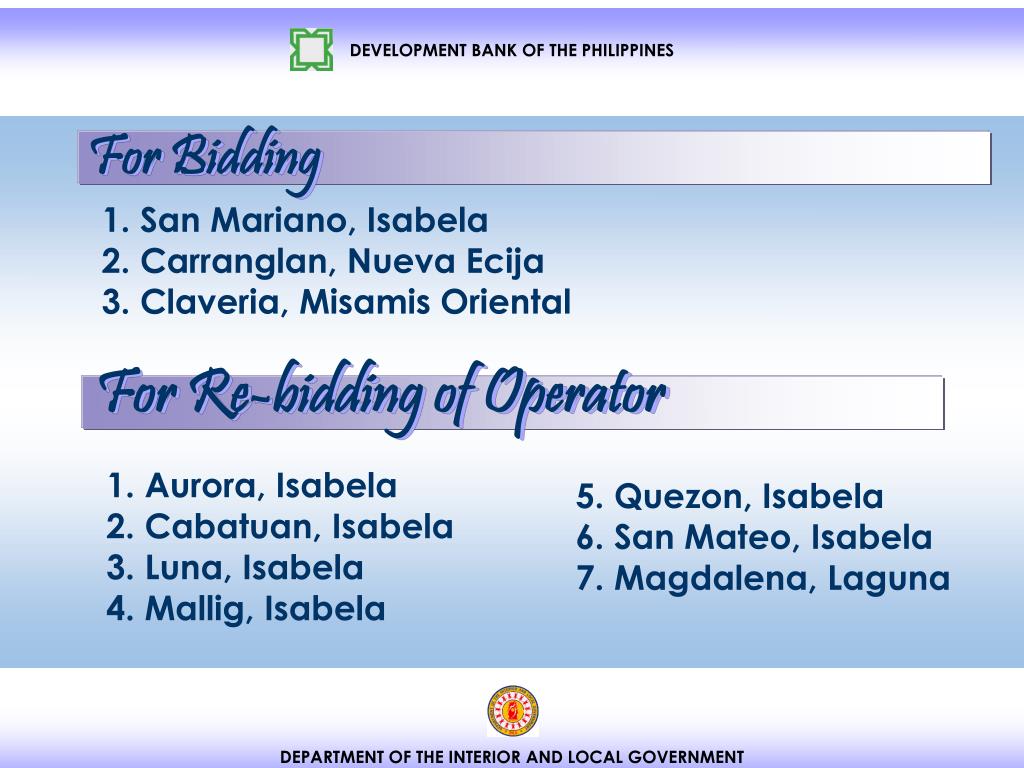 DEVELOPMENT BANK OF THE PHILIPPINES

For Bidding

1. San Mariano, Isabela
2. Carranglan, Nueva Ecija
3. Claveria, Misamis Oriental

For Re-bidding of Operator

1. Aurora, Isabela
2. Cabatuan, Isabela
3. Luna, Isabela
4. Mallig, Isabela

5. Quezon, Isabela
6. San Mateo, Isabela
7. Magdalena, Laguna

DEPARTMENT OF THE INTERIOR AND LOCAL GOVERNMENT